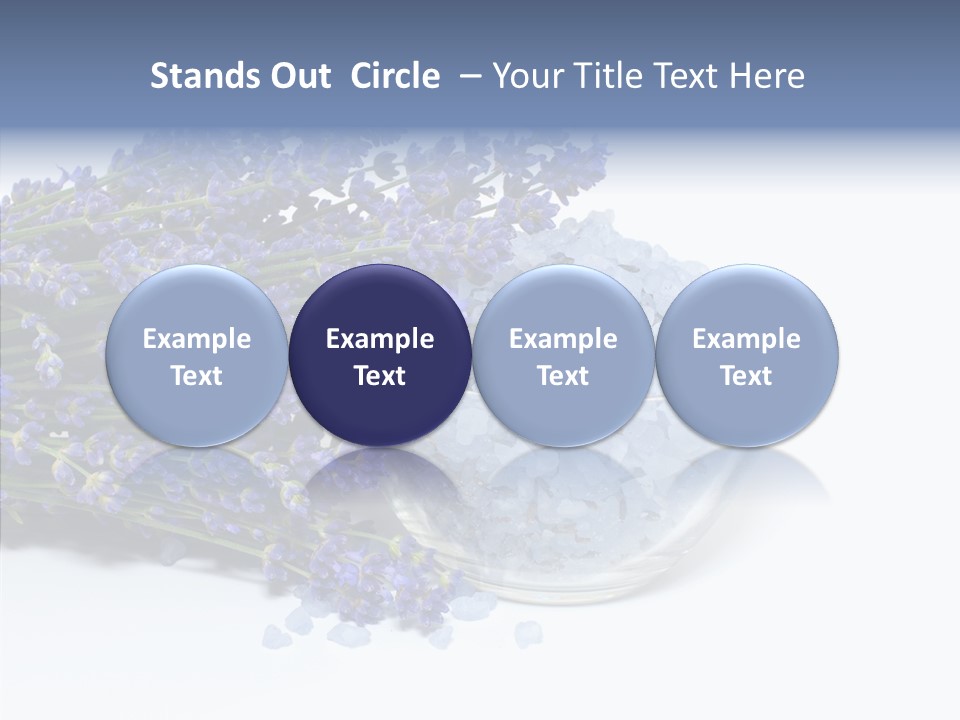 Stands Out Circle – Your Title Text Here

Example Text

Example Text

Example Text

Example Text